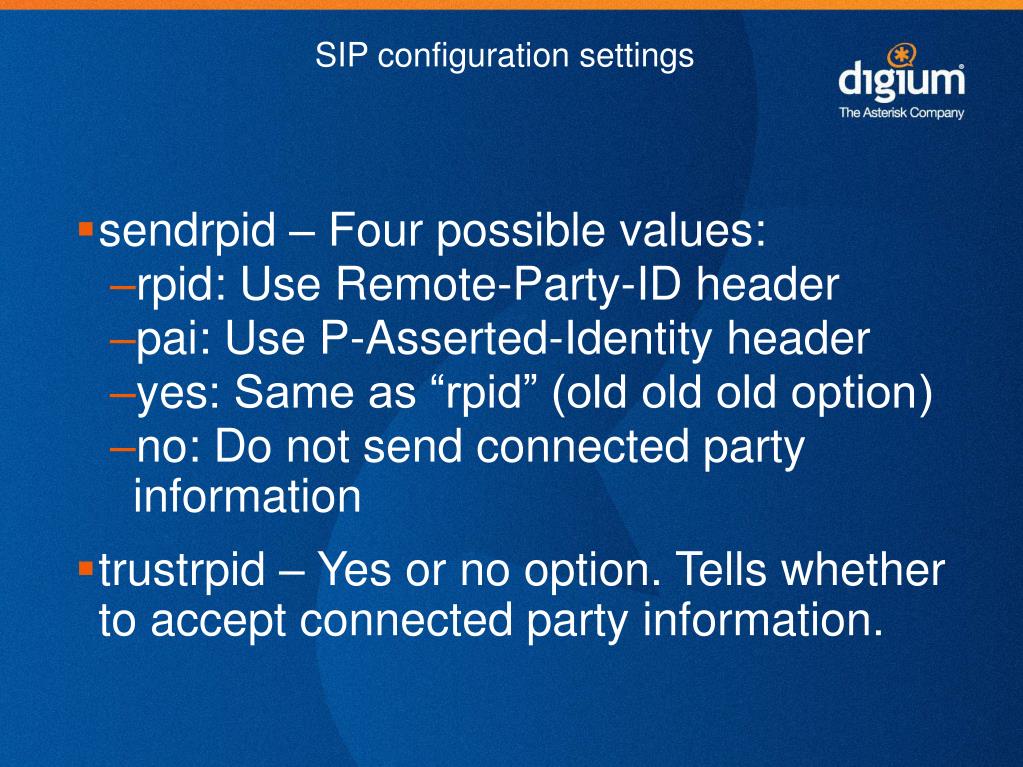 SIP configuration settings

digium
The Asterisk Company

▪sendrpid – Four possible values:
–rpid: Use Remote-Party-ID header
–pai: Use P-Asserted-Identity header
–yes: Same as “rpid” (old old old option)
–no: Do not send connected party information

▪trustrpid – Yes or no option. Tells whether to accept connected party information.